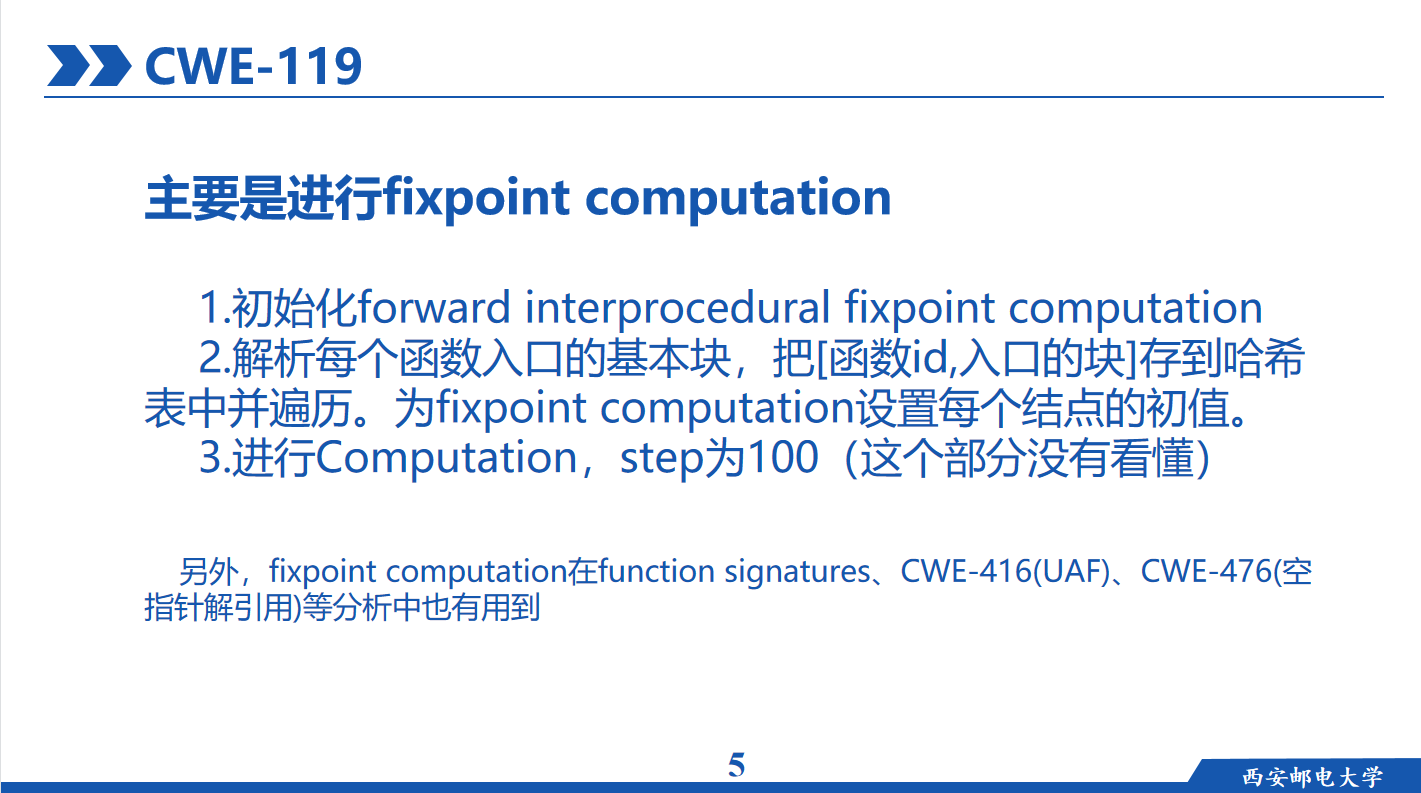 CWE-119

主要是进行fixpoint computation

1.初始化forward interprocedural fixpoint computation
2.解析每个函数入口的基本块，把[函数id,入口的块]存到哈希表中并遍历。为fixpoint computation设置每个结点的初值。
3.进行Computation，step为100（这个部分没有看懂）

另外，fixpoint computation在function signatures、CWE-416(UAF)、CWE-476(空指针解引用)等分析中也有用到

5

西安邮电大学